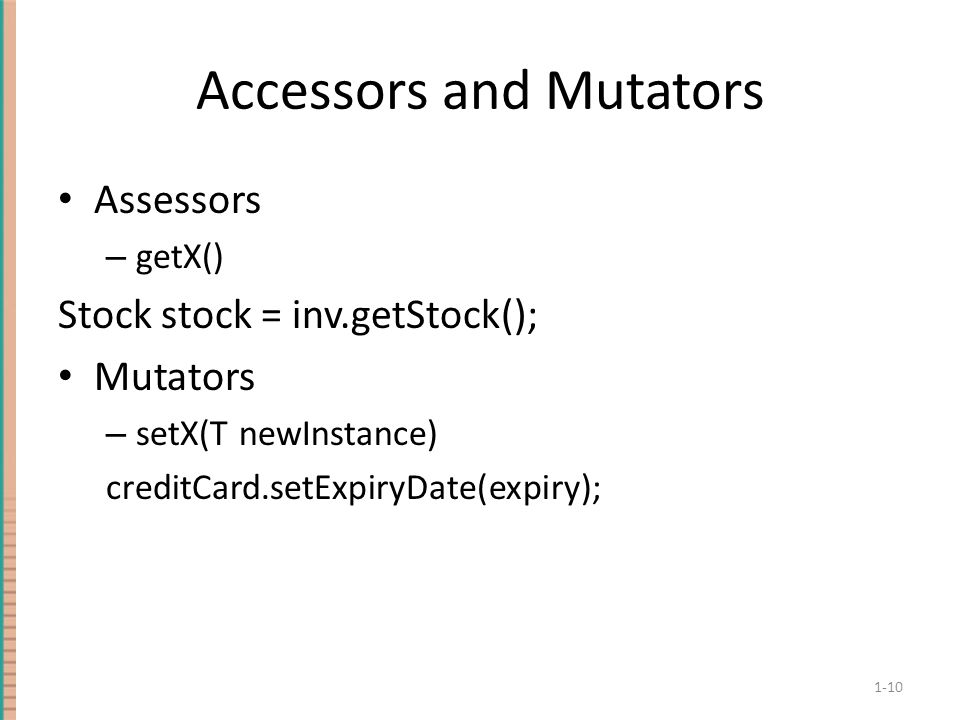 Accessors and Mutators

• Assessors
– getX()
Stock stock = inv.getStock();
• Mutators
– setX(T newInstance)
creditCard.setExpiryDate(expiry);

1-10